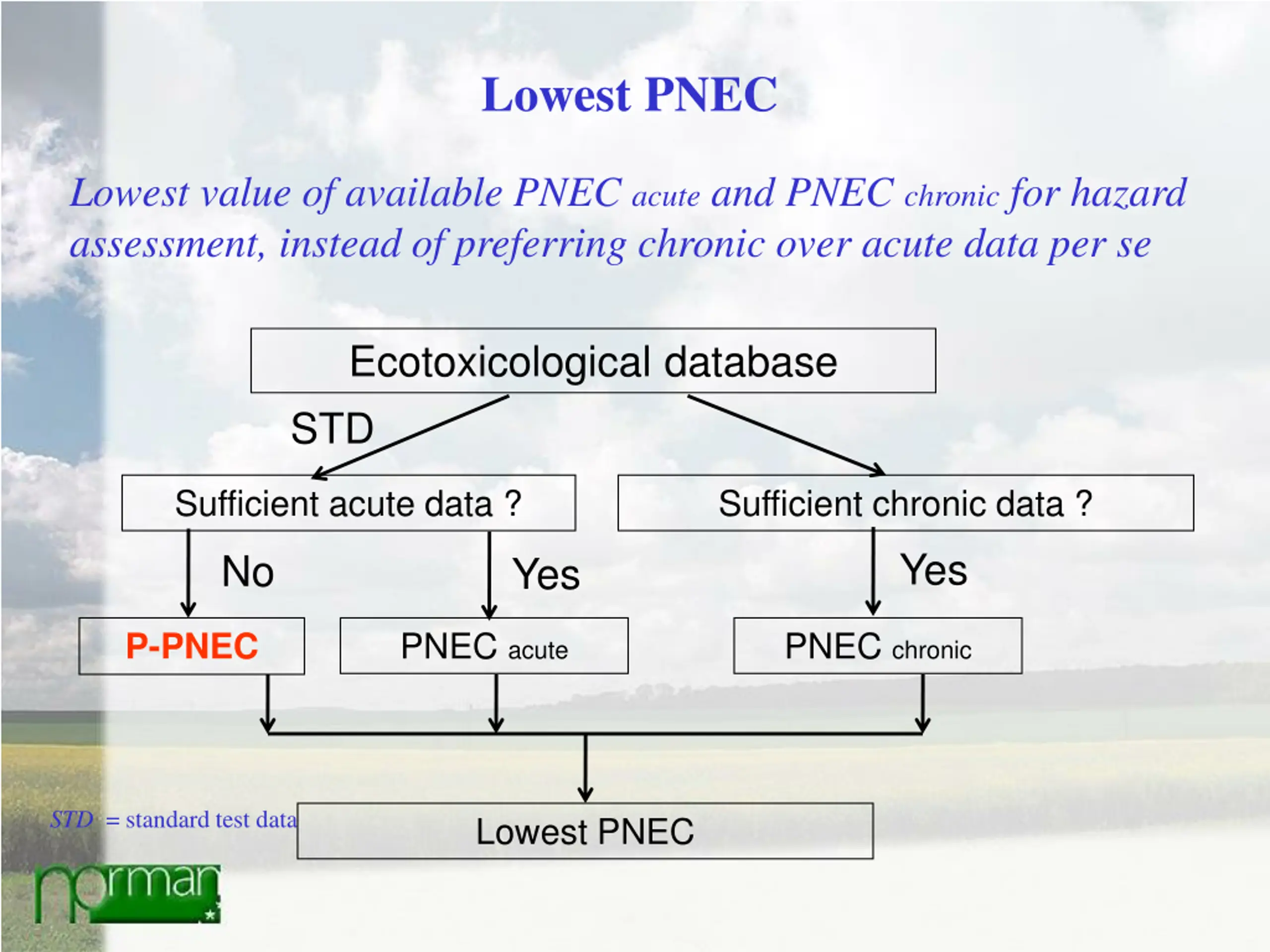 Lowest PNEC

Lowest value of available PNEC acute and PNEC chronic for hazard assessment, instead of preferring chronic over acute data per se

Ecotoxicological database

STD

Sufficient acute data ?

Sufficient chronic data ?

No

Yes

Yes

P-PNEC

PNEC acute

PNEC chronic

STD = standard test data

Lowest PNEC

norman